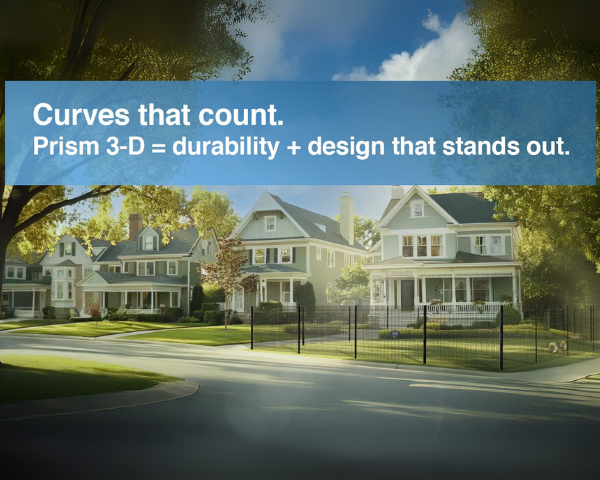 Curves that count.
Prism 3-D = durability + design that stands out.